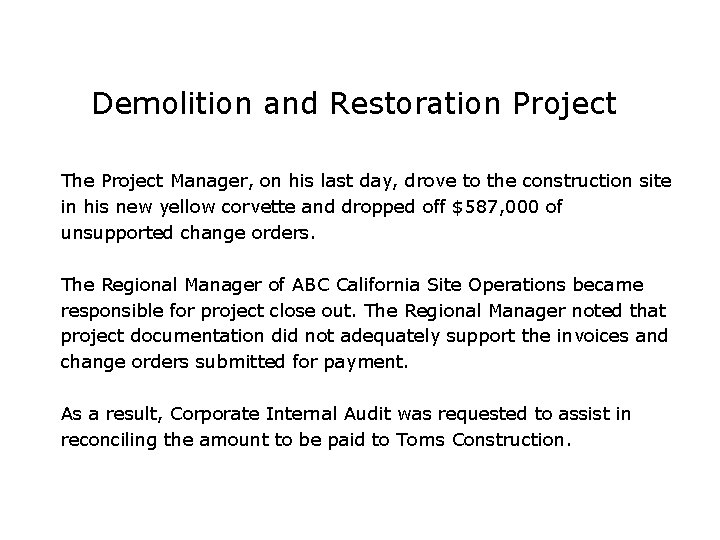 Demolition and Restoration Project

The Project Manager, on his last day, drove to the construction site in his new yellow corvette and dropped off \$587,000 of unsupported change orders.

The Regional Manager of ABC California Site Operations became responsible for project close out. The Regional Manager noted that project documentation did not adequately support the invoices and change orders submitted for payment.

As a result, Corporate Internal Audit was requested to assist in reconciling the amount to be paid to Toms Construction.